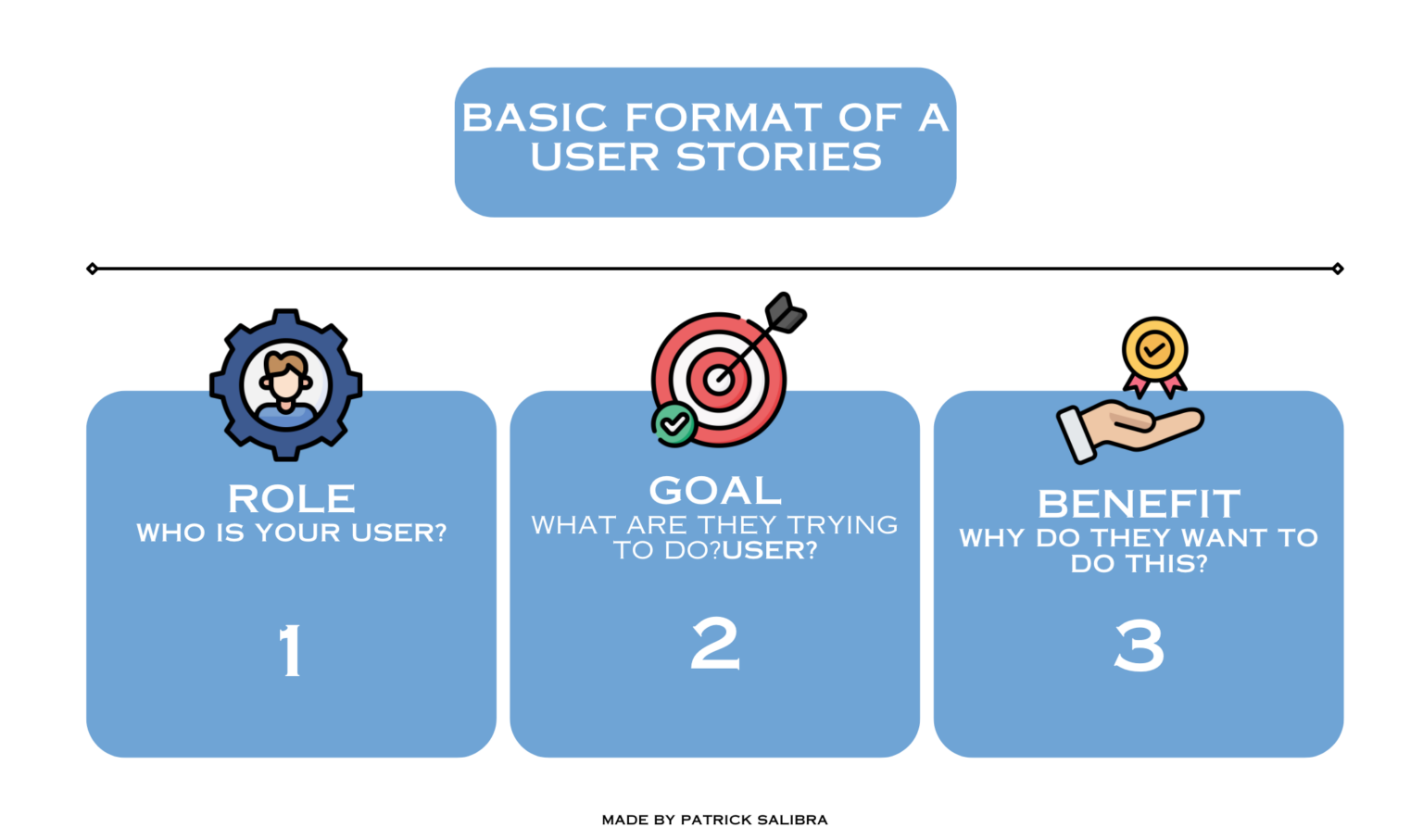 BASIC FORMAT OF A USER STORIES

ROLE
WHO IS YOUR USER?

1

GOAL
WHAT ARE THEY TRYING TO DO?USER?

2

BENEFIT
WHY DO THEY WANT TO DO THIS?

3

MADE BY PATRICK SALIBRA